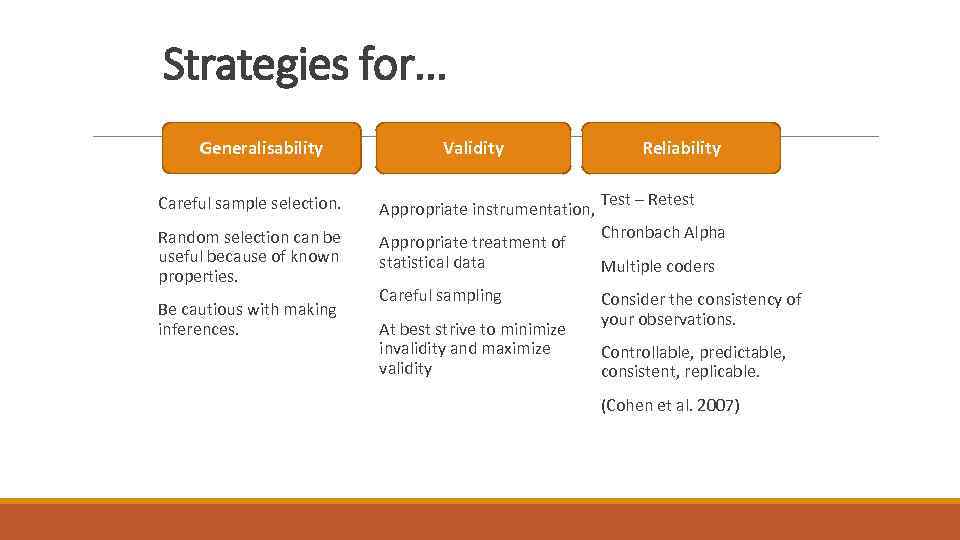 Strategies for…

Generalisability

Careful sample selection.

Random selection can be useful because of known properties.

Be cautious with making inferences.

Validity

Appropriate instrumentation,

Appropriate treatment of statistical data

Careful sampling

At best strive to minimize invalidity and maximize validity

Reliability

Test – Retest

Chronbach Alpha

Multiple coders

Consider the consistency of your observations.

Controllable, predictable, consistent, replicable.

(Cohen et al. 2007)